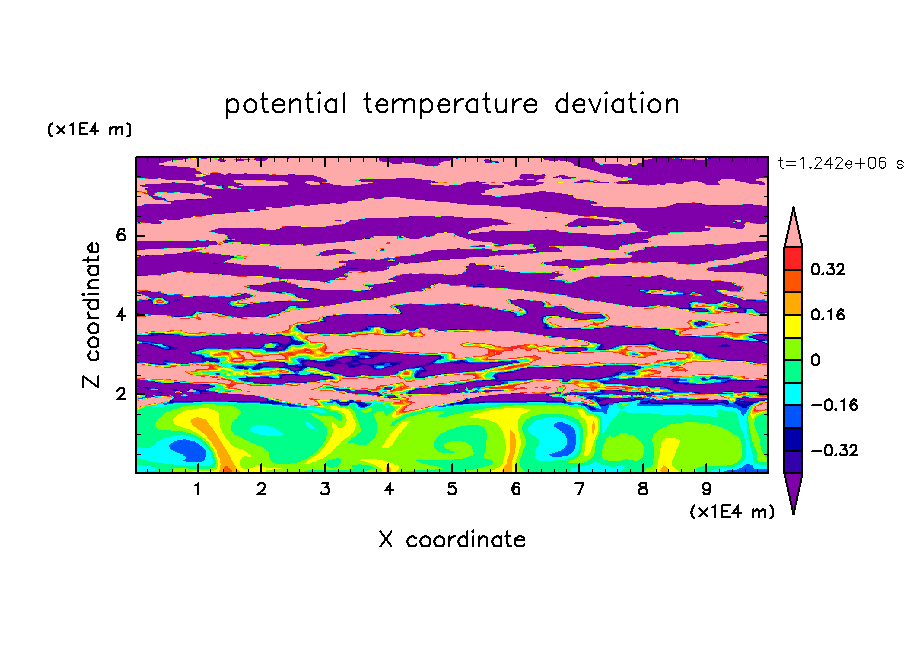 potential temperature deviation

(x1E4 m)

t=1.242e+06 s

Z coordinate

6

4

2

0.32

0.16

0

−0.16

−0.32

1 2 3 4 5 6 7 8 9

(x1E4 m)

X coordinate